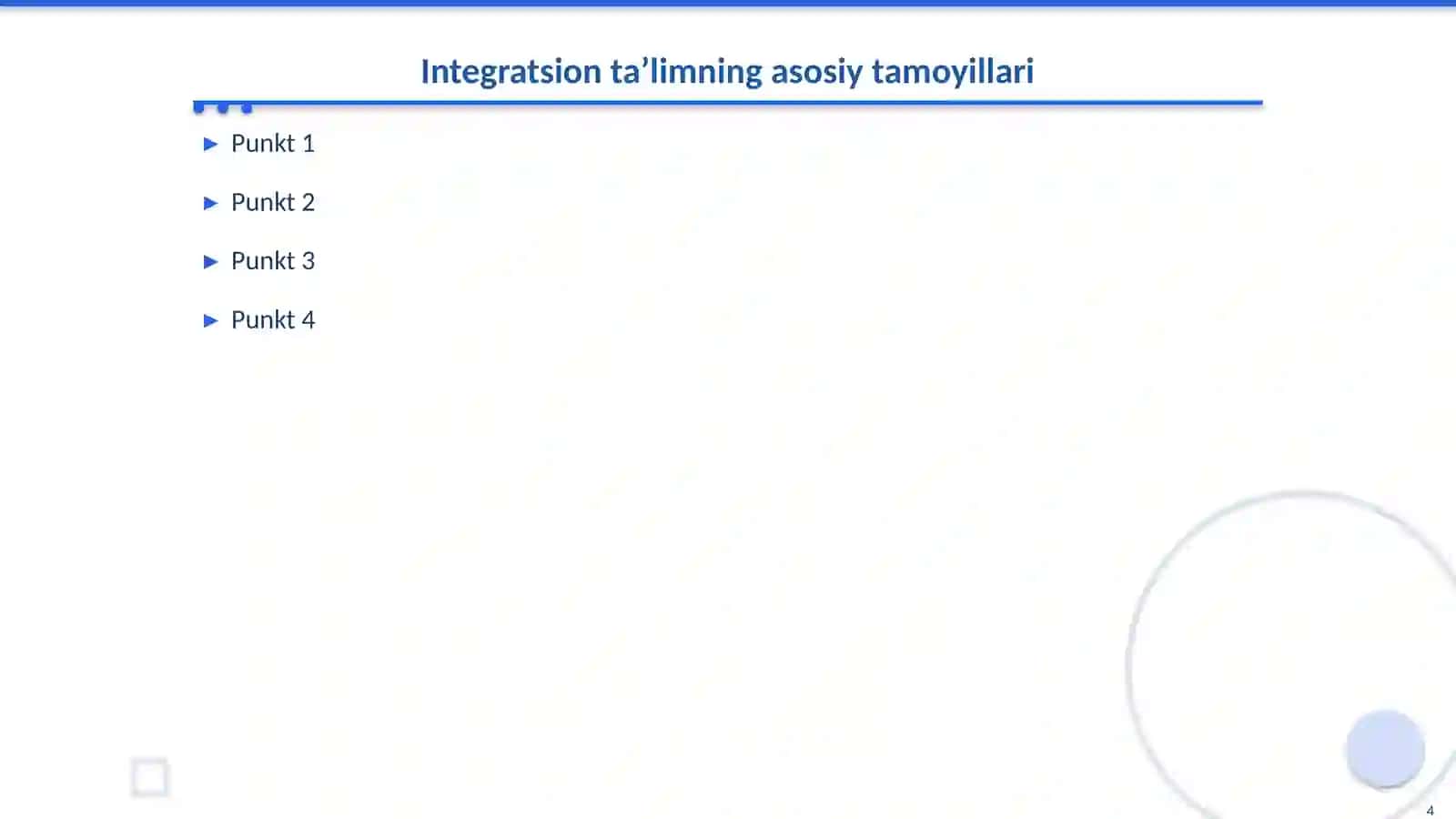 Integratsion ta’limning asosiy tamoyillari

▶ Punkt 1

▶ Punkt 2

▶ Punkt 3

▶ Punkt 4

4